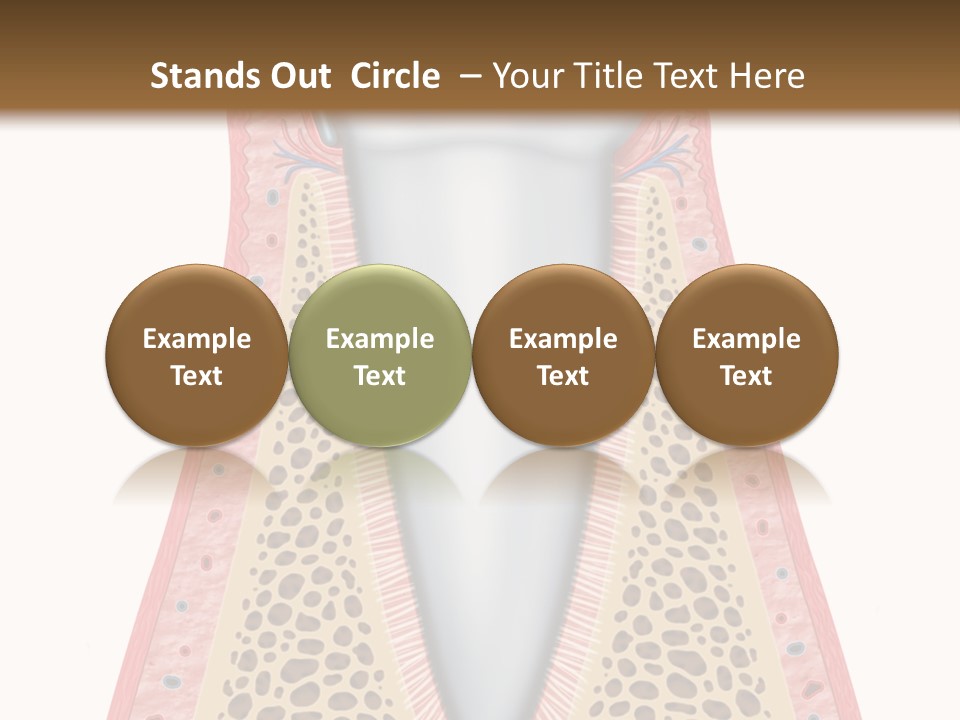 Stands Out Circle – Your Title Text Here

Example Text

Example Text

Example Text

Example Text